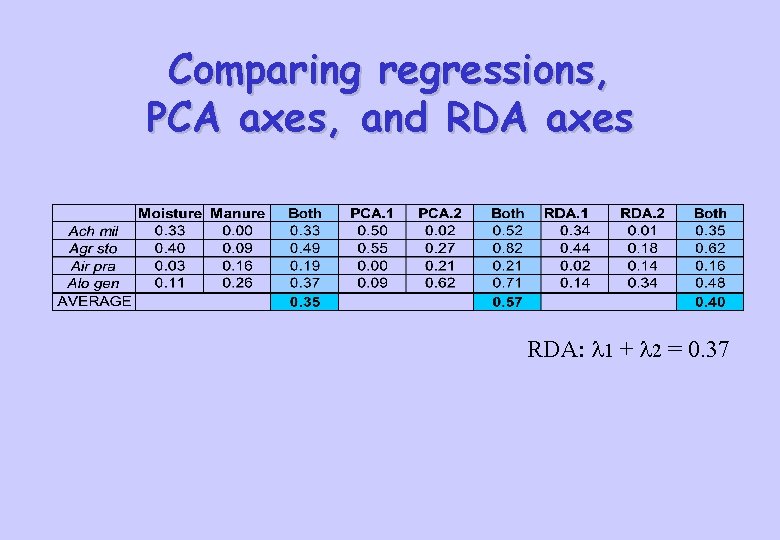 Comparing regressions,
PCA axes, and RDA axes

| | Moisture | Manure | Both | PCA.1 | PCA.2 | Both | RDA.1 | RDA.2 | Both |
|---|---|---|---|---|---|---|---|---|---|
| Ach mil | 0.33 | 0.00 | 0.33 | 0.50 | 0.02 | 0.52 | 0.34 | 0.01 | 0.35 |
| Agr sto | 0.40 | 0.09 | 0.49 | 0.55 | 0.27 | 0.82 | 0.44 | 0.18 | 0.62 |
| Air pra | 0.03 | 0.16 | 0.19 | 0.00 | 0.21 | 0.21 | 0.02 | 0.14 | 0.16 |
| Alo gen | 0.11 | 0.26 | 0.37 | 0.09 | 0.62 | 0.71 | 0.14 | 0.34 | 0.48 |
| AVERAGE | | | 0.35 | | | 0.57 | | | 0.40 |

RDA: $\lambda_1 + \lambda_2 = 0.37$